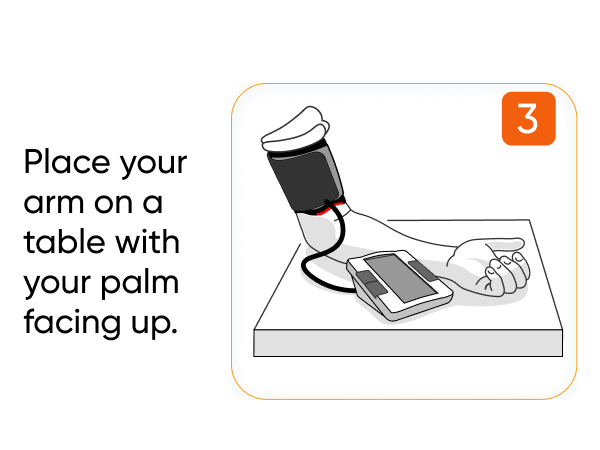 Place your arm on a table with your palm facing up.

3